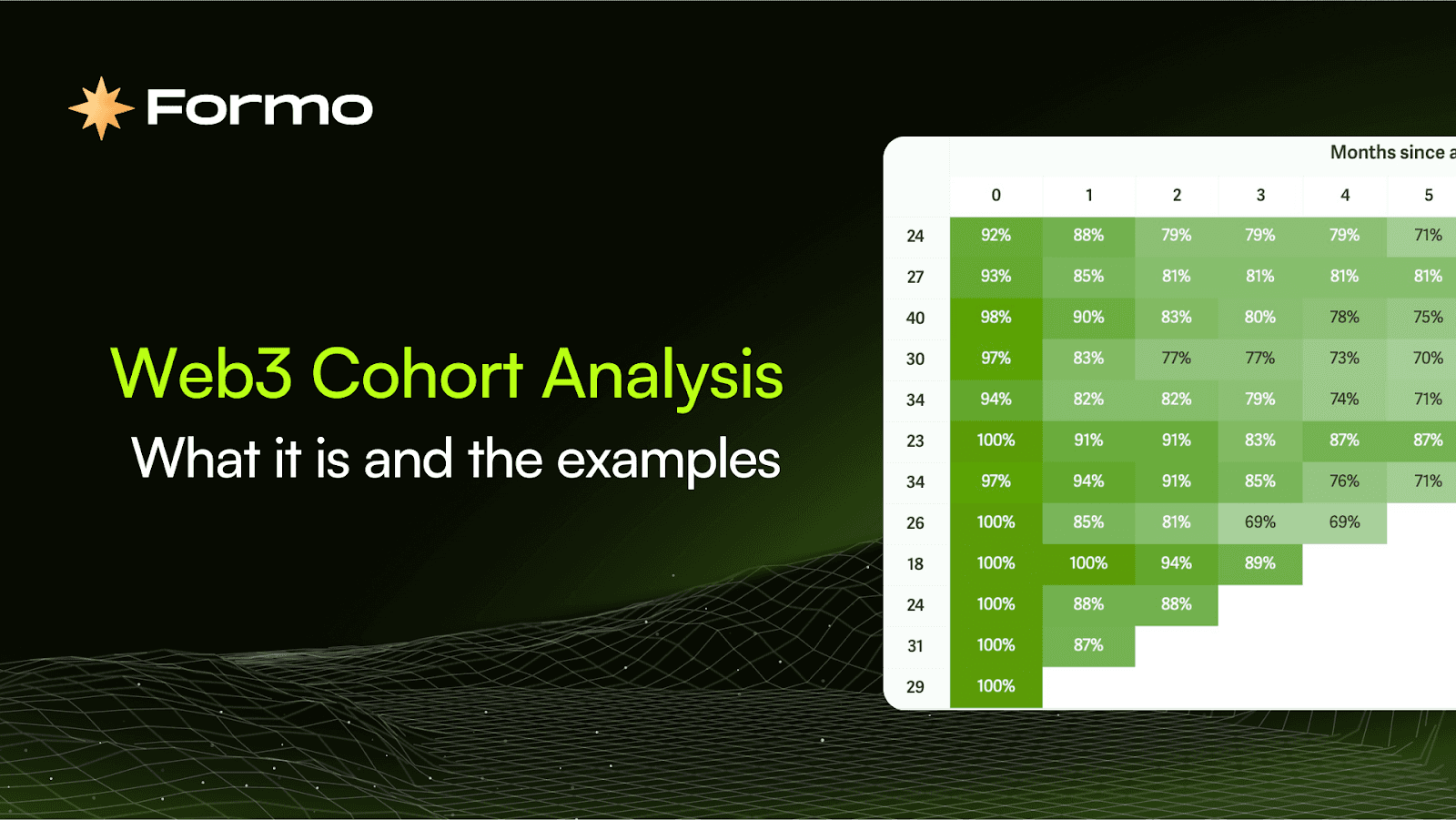 Formo

Web3 Cohort Analysis
What it is and the examples

Months since a

|  | 0 | 1 | 2 | 3 | 4 | 5 |
|---|---|---|---|---|---|---|
| 24 | 92% | 88% | 79% | 79% | 79% | 71% |
| 27 | 93% | 85% | 81% | 81% | 81% | 81% |
| 40 | 98% | 90% | 83% | 80% | 78% | 75% |
| 30 | 97% | 83% | 77% | 77% | 73% | 70% |
| 34 | 94% | 82% | 82% | 79% | 74% | 71% |
| 23 | 100% | 91% | 91% | 83% | 87% | 87% |
| 34 | 97% | 94% | 91% | 85% | 76% | 71% |
| 26 | 100% | 85% | 81% | 69% | 69% |  |
| 18 | 100% | 100% | 94% | 89% |  |  |
| 24 | 100% | 88% | 88% |  |  |  |
| 31 | 100% | 87% |  |  |  |  |
| 29 | 100% |  |  |  |  |  |